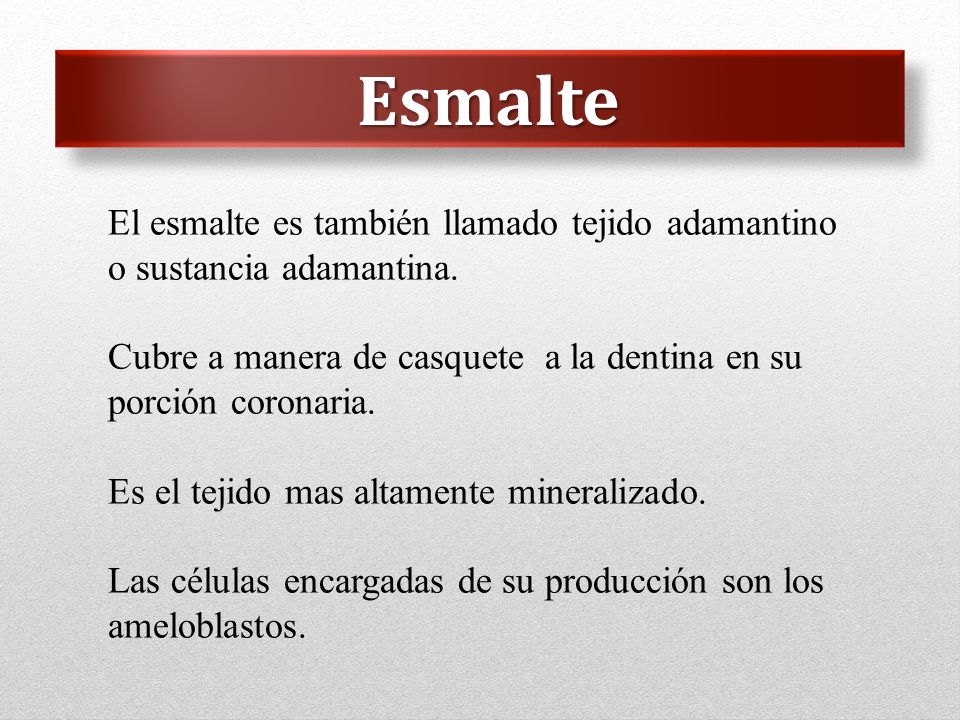 Esmalte

El esmalte es también llamado tejido adamantino o sustancia adamantina.

Cubre a manera de casquete a la dentina en su porción coronaria.

Es el tejido mas altamente mineralizado.

Las células encargadas de su producción son los ameloblastos.